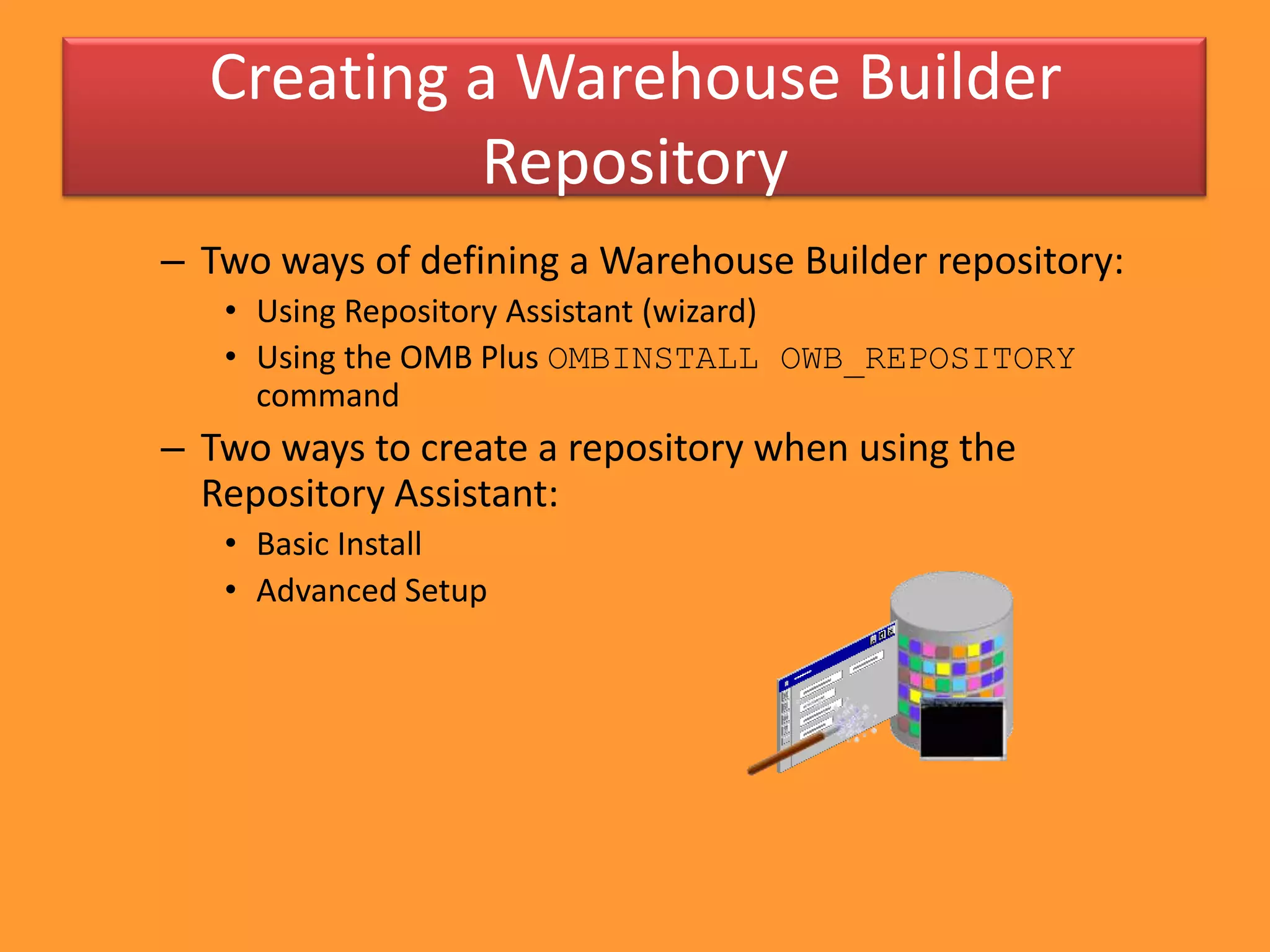 Creating a Warehouse Builder Repository

– Two ways of defining a Warehouse Builder repository:
  • Using Repository Assistant (wizard)
  • Using the OMB Plus OMBINSTALL OWB_REPOSITORY command
– Two ways to create a repository when using the Repository Assistant:
  • Basic Install
  • Advanced Setup